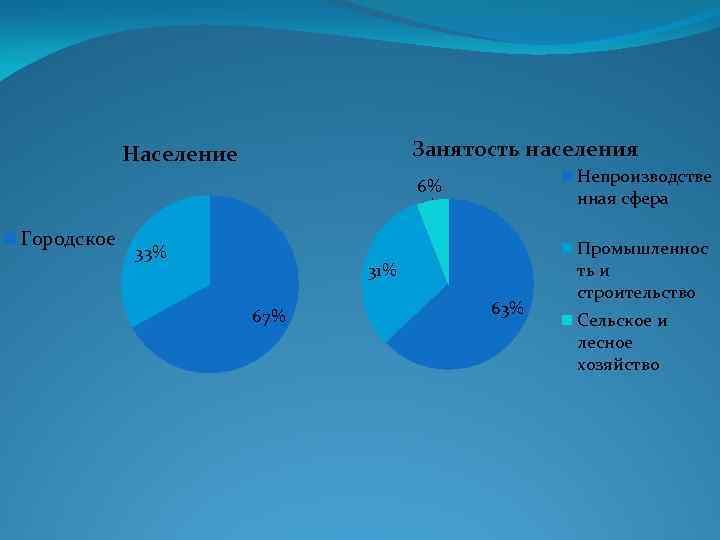 Население

Городское

33%

67%

Занятость населения

6%

31%

63%

Непроизводственная сфера

Промышленность и строительство

Сельское и лесное хозяйство